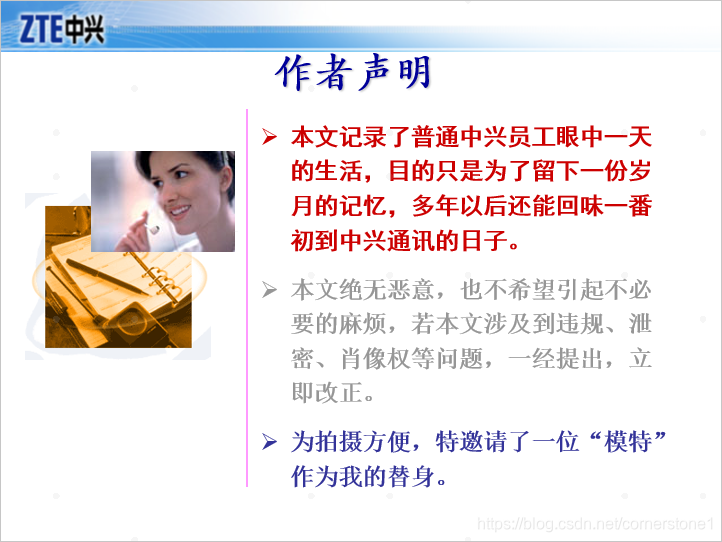 ZTE中兴

作者声明

➢ 本文记录了普通中兴员工眼中一天的生活，目的只是为了留下一份岁月的记忆，多年以后还能回味一番初到中兴通讯的日子。

➢ 本文绝无恶意，也不希望引起不必要的麻烦，若本文涉及到违规、泄密、肖像权等问题，一经提出，立即改正。

➢ 为拍摄方便，特邀请了一位“模特”作为我的替身。

https://blog.csdn.net/cornerstone1